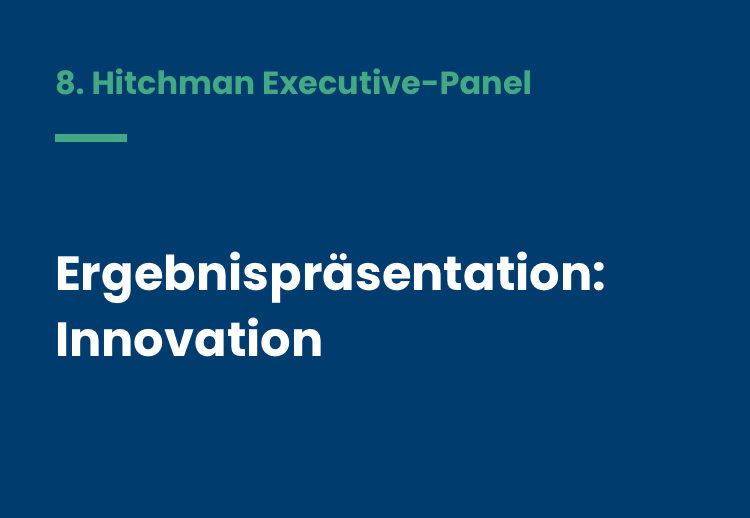 8. Hitchman Executive-Panel

Ergebnispräsentation: Innovation